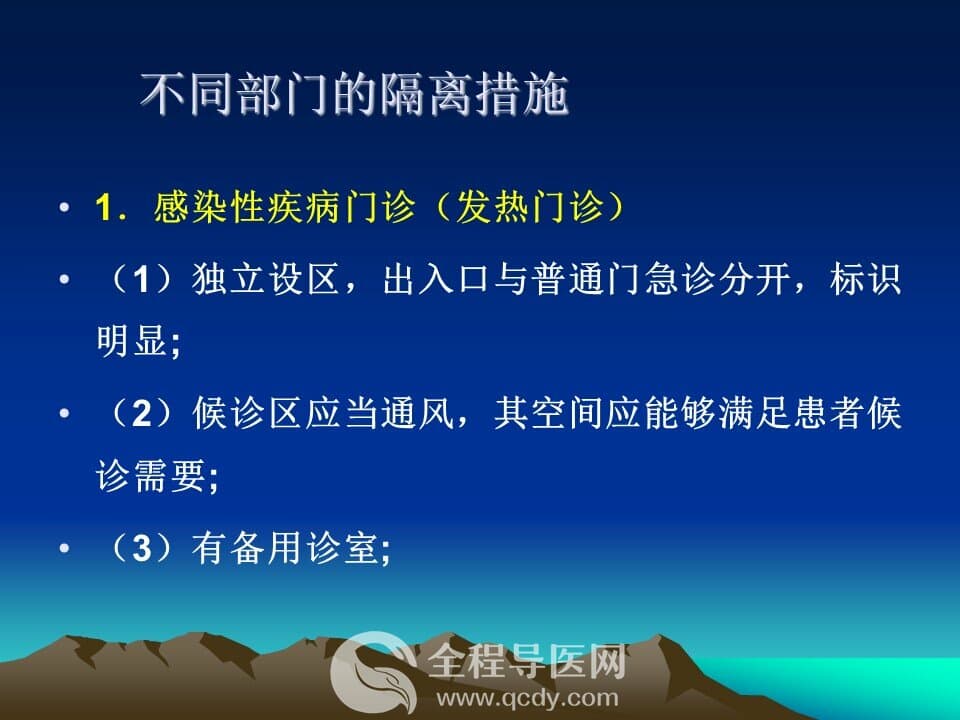 不同部门的隔离措施

• 1．感染性疾病门诊（发热门诊）

• （1）独立设区，出入口与普通门急诊分开，标识明显;

• （2）候诊区应当通风，其空间应能够满足患者候诊需要;

• （3）有备用诊室;

全程导医网
www.qcdy.com